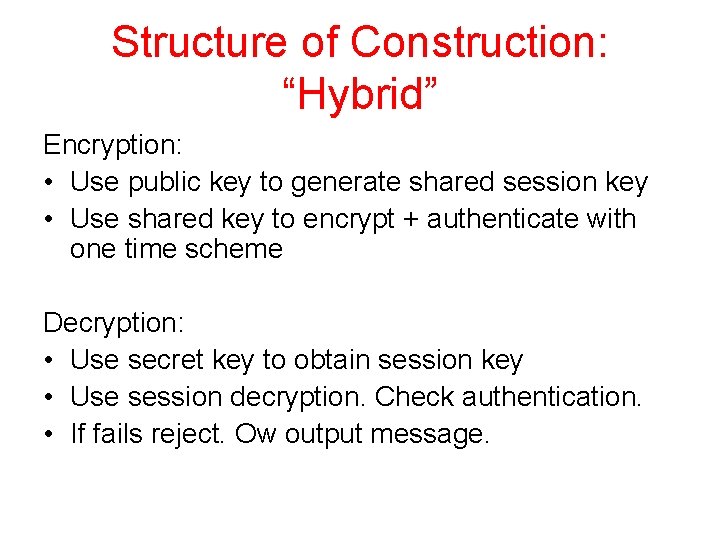 Structure of Construction: “Hybrid”

Encryption:
• Use public key to generate shared session key
• Use shared key to encrypt + authenticate with one time scheme

Decryption:
• Use secret key to obtain session key
• Use session decryption. Check authentication.
• If fails reject. Ow output message.